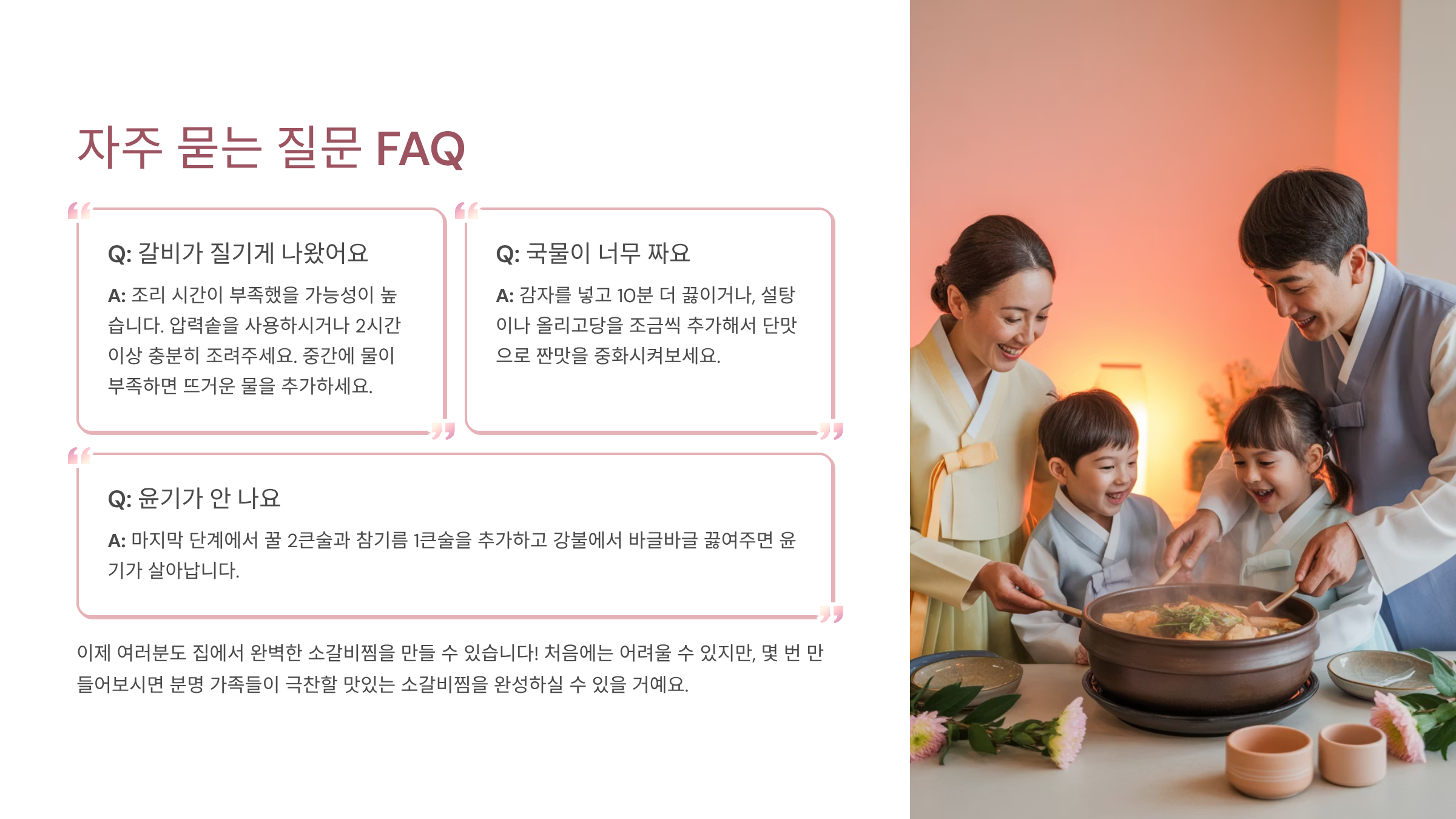 자주 묻는 질문 FAQ

Q: 갈비가 질기게 나왔어요

A: 조리 시간이 부족했을 가능성이 높습니다. 압력솥을 사용하시거나 2시간 이상 충분히 조려주세요. 중간에 물이 부족하면 뜨거운 물을 추가하세요.

Q: 국물이 너무 짜요

A: 감자를 넣고 10분 더 끓이거나, 설탕이나 올리고당을 조금씩 추가해서 단맛으로 짠맛을 중화시켜보세요.

Q: 윤기가 안 나요

A: 마지막 단계에서 꿀 2큰술과 참기름 1큰술을 추가하고 강불에서 바글바글 끓여주면 윤기가 살아납니다.

이제 여러분도 집에서 완벽한 소갈비찜을 만들 수 있습니다! 처음에는 어려울 수 있지만, 몇 번 만들어보시면 분명 가족들이 극찬할 맛있는 소갈비찜을 완성하실 수 있을 거예요.